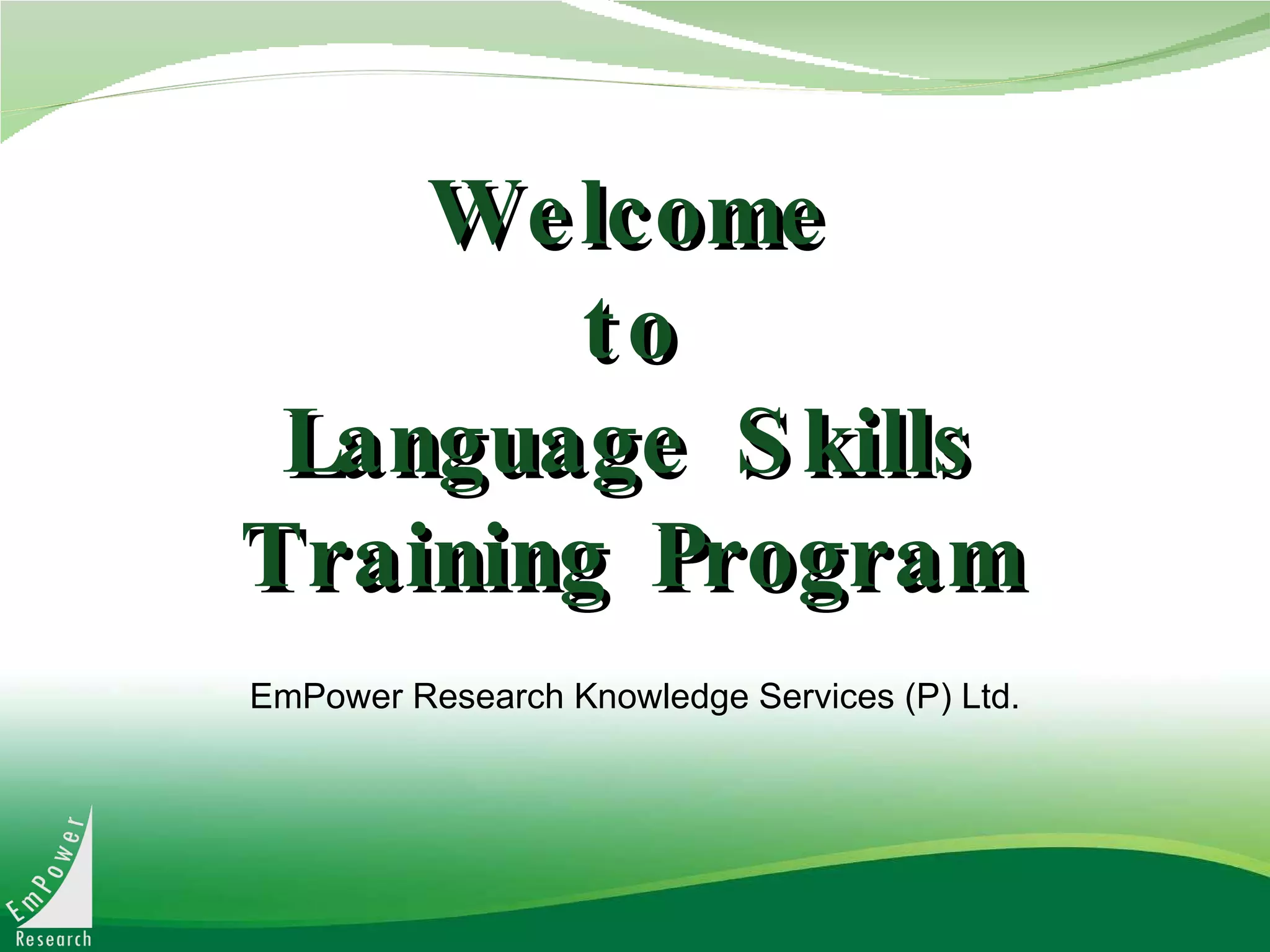 Welcome
to
Language Skills
Training Program

EmPower Research Knowledge Services (P) Ltd.

EmPower
Research